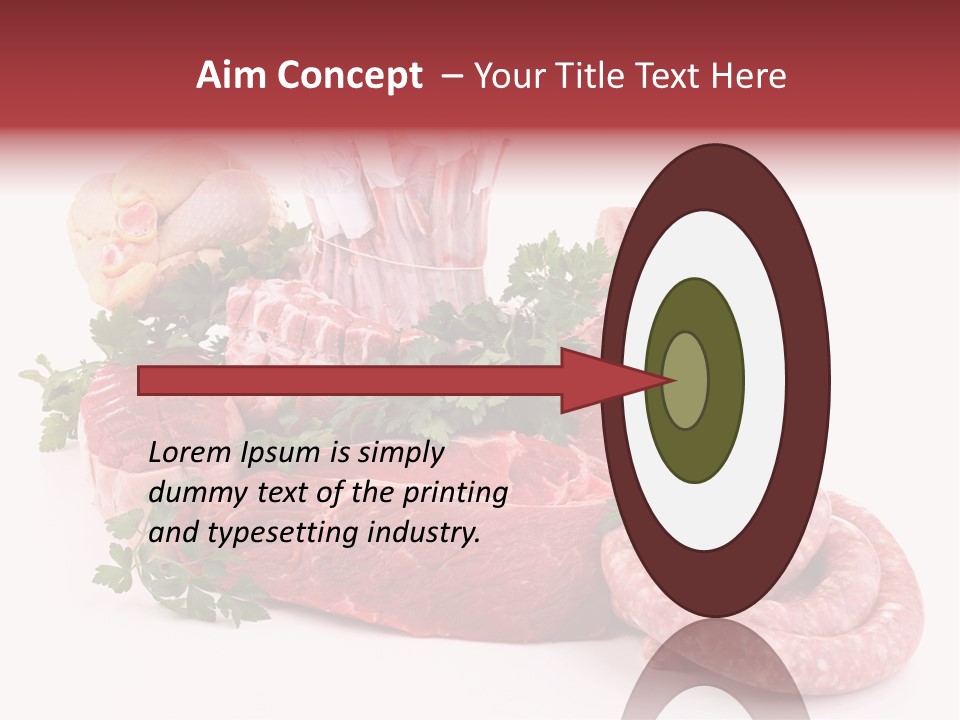 Aim Concept – Your Title Text Here

Lorem Ipsum is simply dummy text of the printing and typesetting industry.